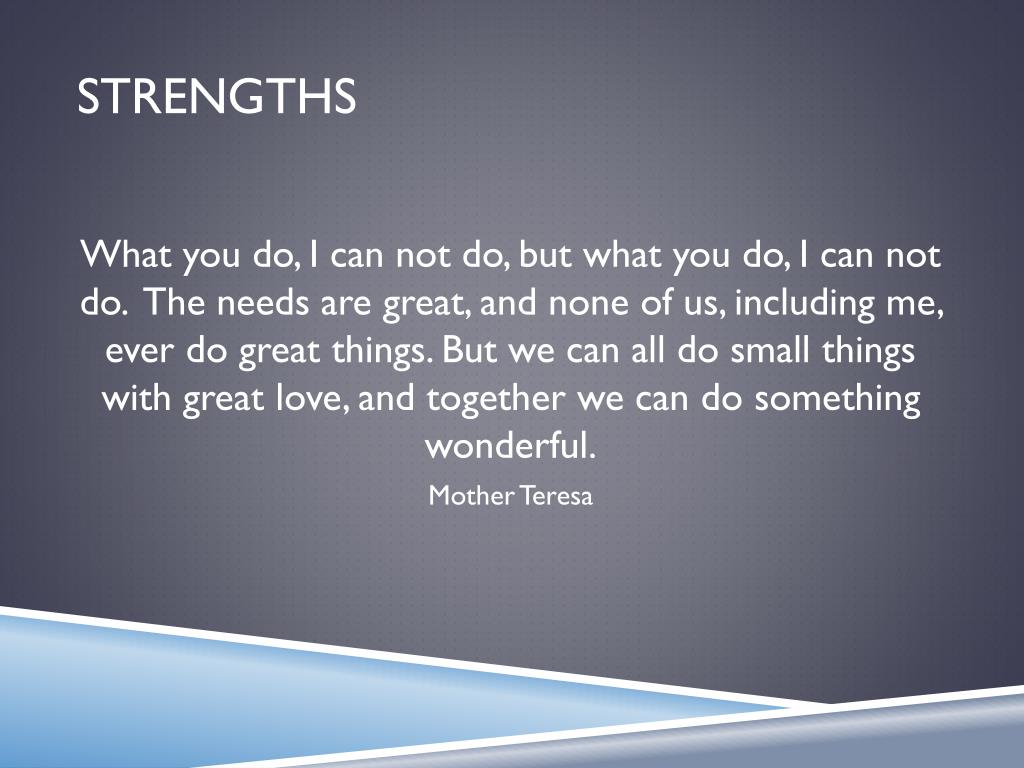 STRENGTHS

What you do, I can not do, but what you do, I can not do. The needs are great, and none of us, including me, ever do great things. But we can all do small things with great love, and together we can do something wonderful.

Mother Teresa